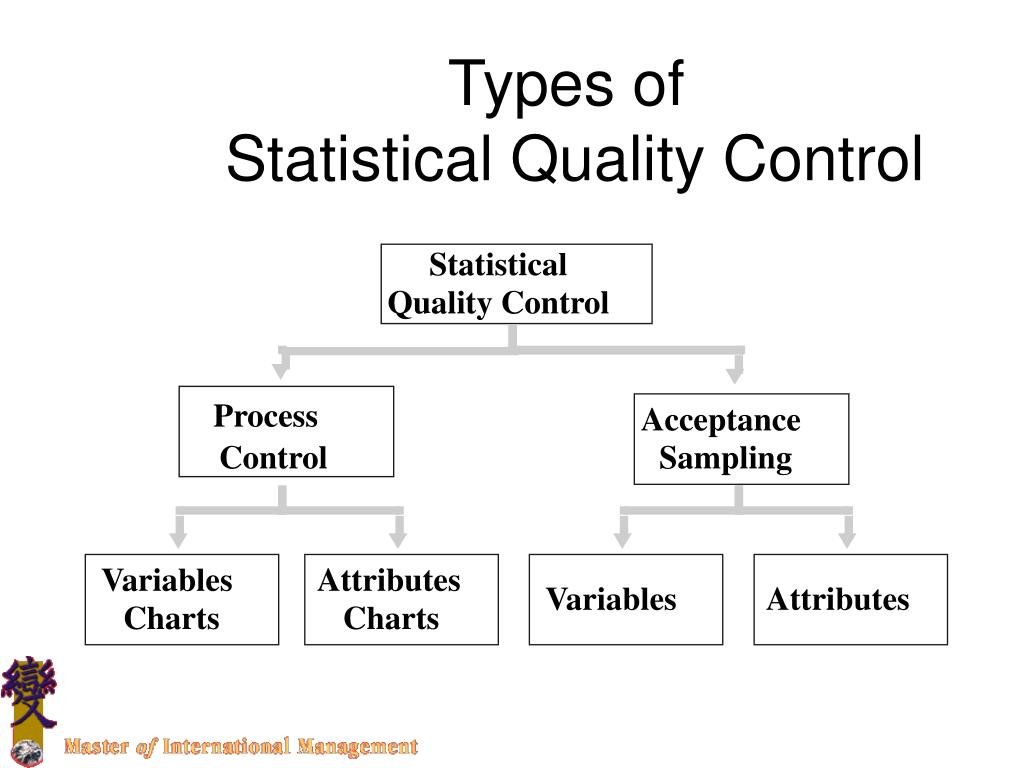 Types of
Statistical Quality Control

Statistical Quality Control

Process Control

Acceptance Sampling

Variables Charts

Attributes Charts

Variables

Attributes

變

Master of International Management